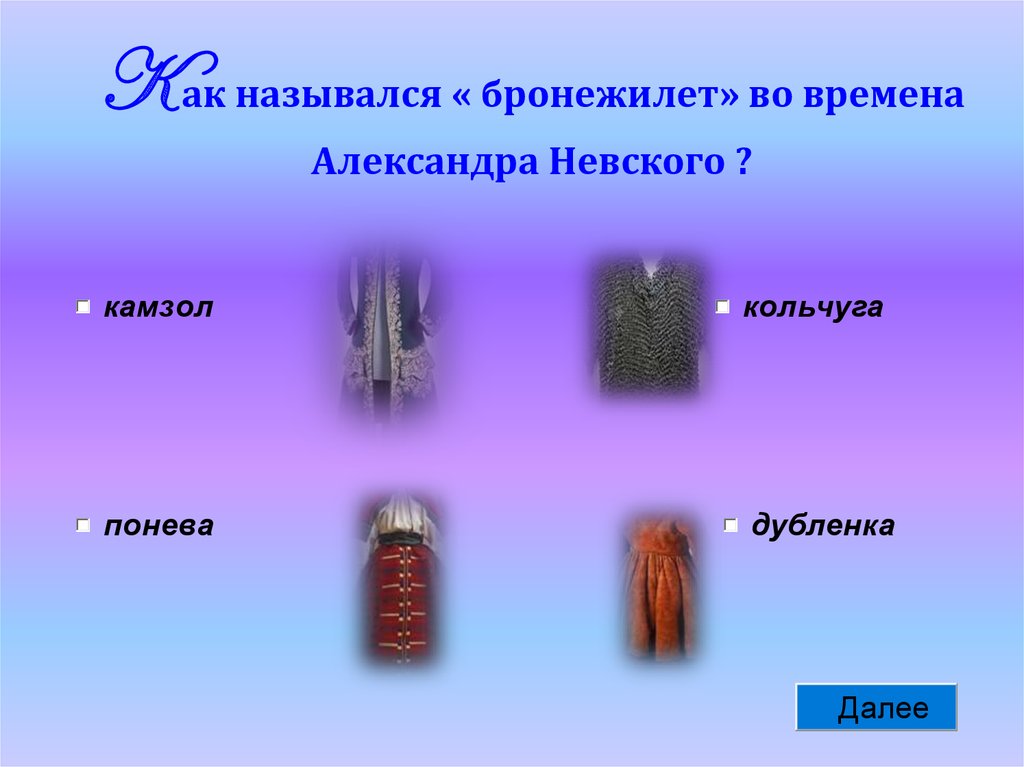 Как назывался « бронежилет» во времена Александра Невского ?

камзол

кольчуга

понева

дубленка

Далее